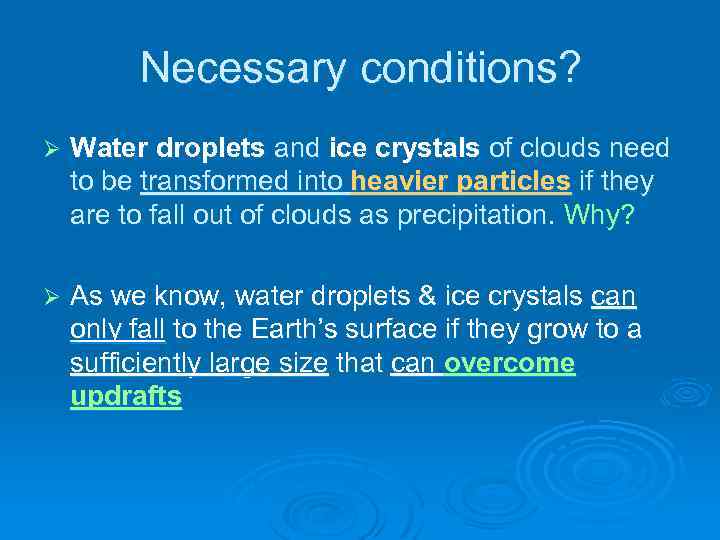 Necessary conditions?

➢ Water droplets and ice crystals of clouds need to be transformed into heavier particles if they are to fall out of clouds as precipitation. Why?

➢ As we know, water droplets & ice crystals can only fall to the Earth's surface if they grow to a sufficiently large size that can overcome updrafts